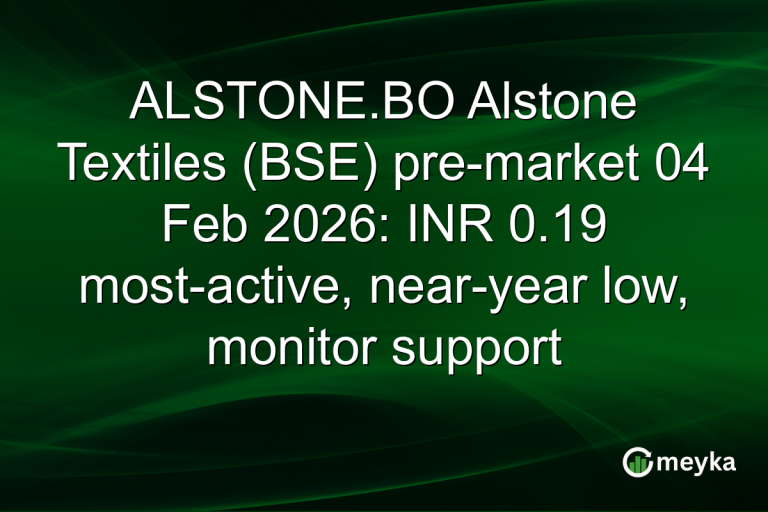 ALSTONE.BO Alstone Textiles (BSE) pre-market 04 Feb 2026: INR 0.19 most-active, near-year low, monitor support

meyka